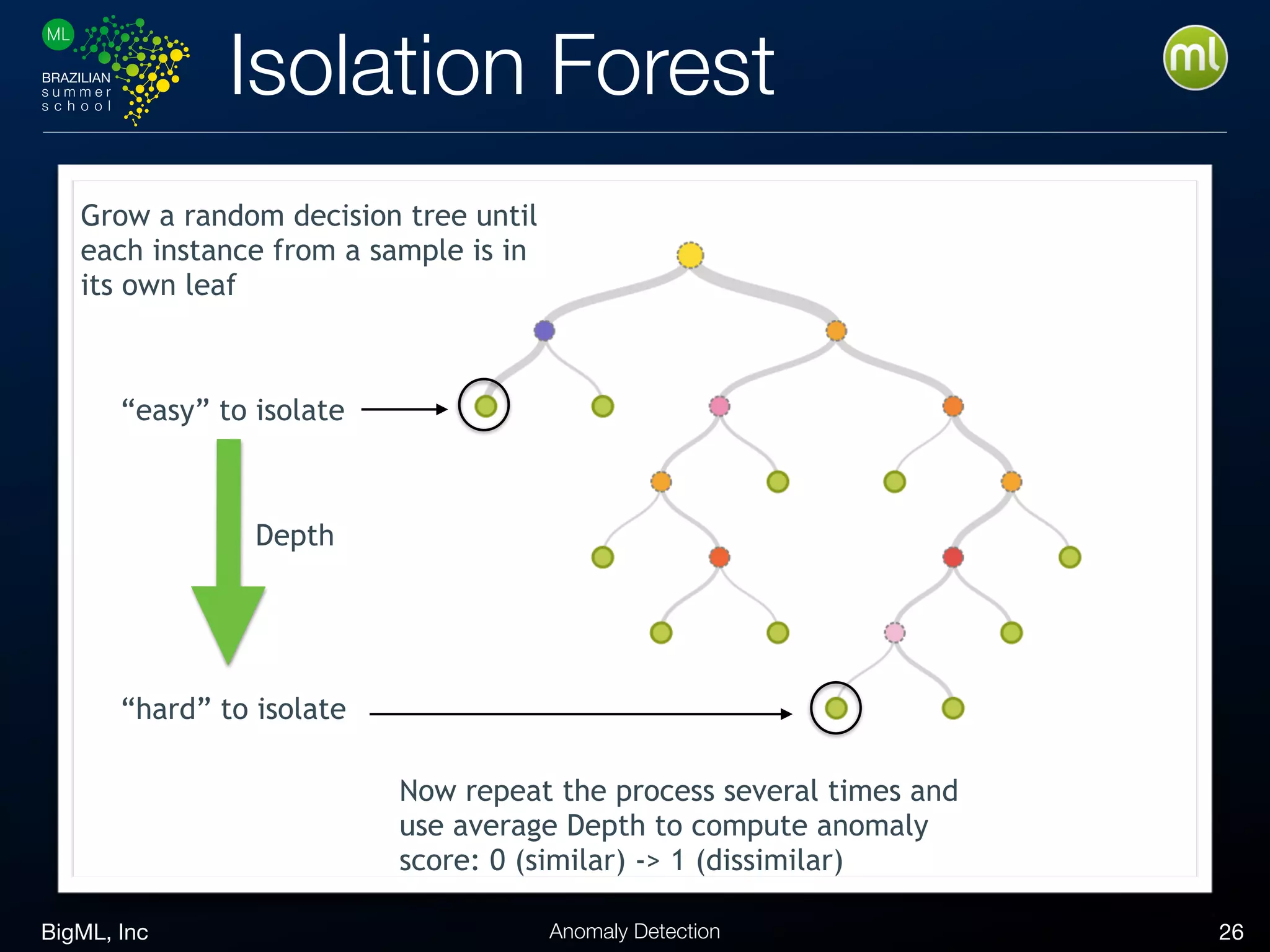 ML BRAZILIAN summer school

Isolation Forest

ml

Grow a random decision tree until each instance from a sample is in its own leaf

“easy” to isolate

Depth

“hard” to isolate

Now repeat the process several times and use average Depth to compute anomaly score: 0 (similar) -> 1 (dissimilar)

BigML, Inc

Anomaly Detection

26